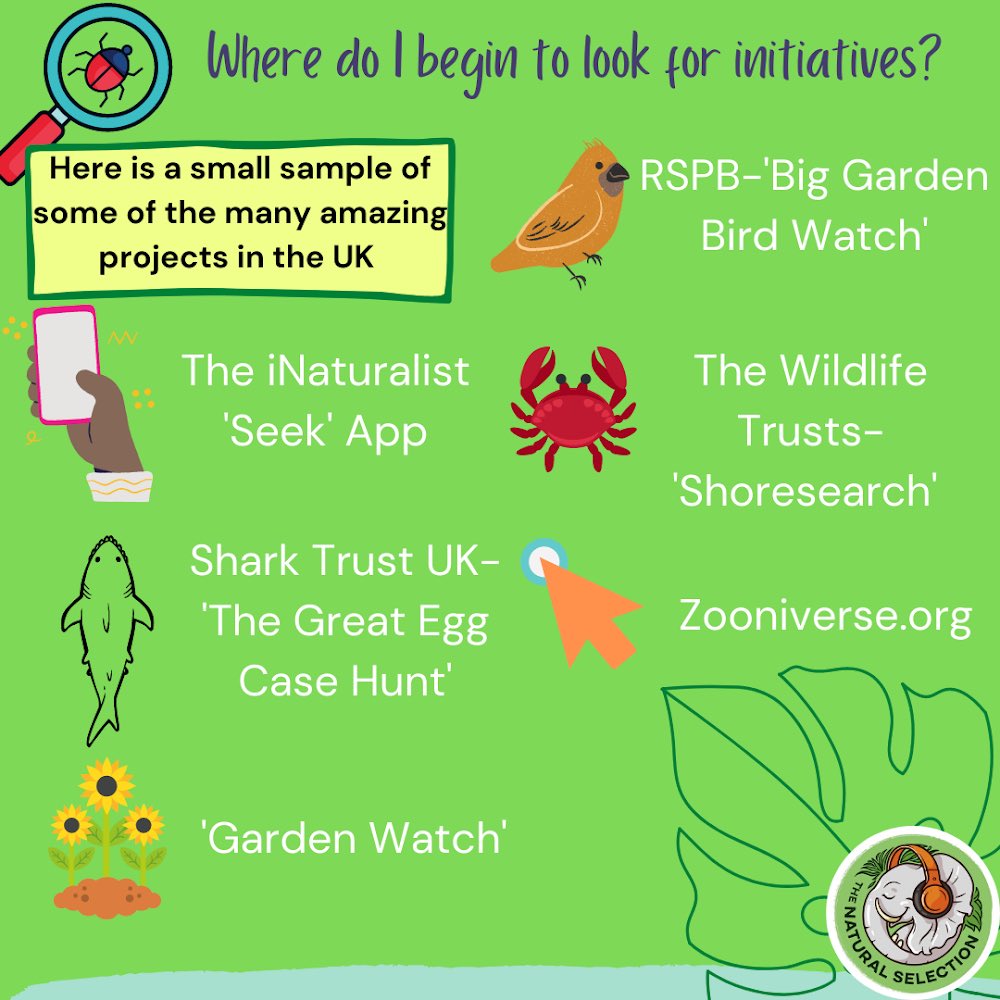 Where do I begin to look for initiatives?

Here is a small sample of some of the many amazing projects in the UK

RSPB-'Big Garden Bird Watch'

The iNaturalist 'Seek' App

The Wildlife Trusts- 'Shoresearch'

Shark Trust UK- 'The Great Egg Case Hunt'

Zooniverse.org

'Garden Watch'

THE NATURAL SELECTION